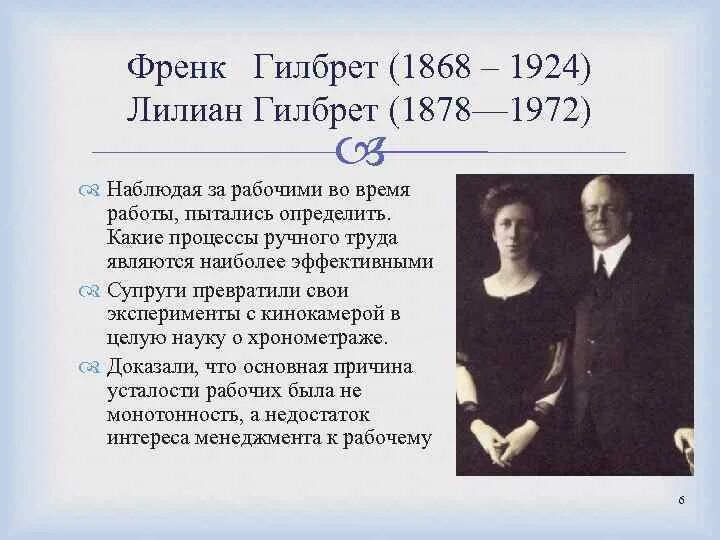 Френк Гилбрет (1868 – 1924)
Лилиан Гилбрет (1878—1972)

Наблюдая за рабочими во время работы, пытались определить. Какие процессы ручного труда являются наиболее эффективными

Супруги превратили свои эксперименты с кинокамерой в целую науку о хронометраже.

Доказали, что основная причина усталости рабочих была не монотонность, а недостаток интереса менеджмента к рабочему

6